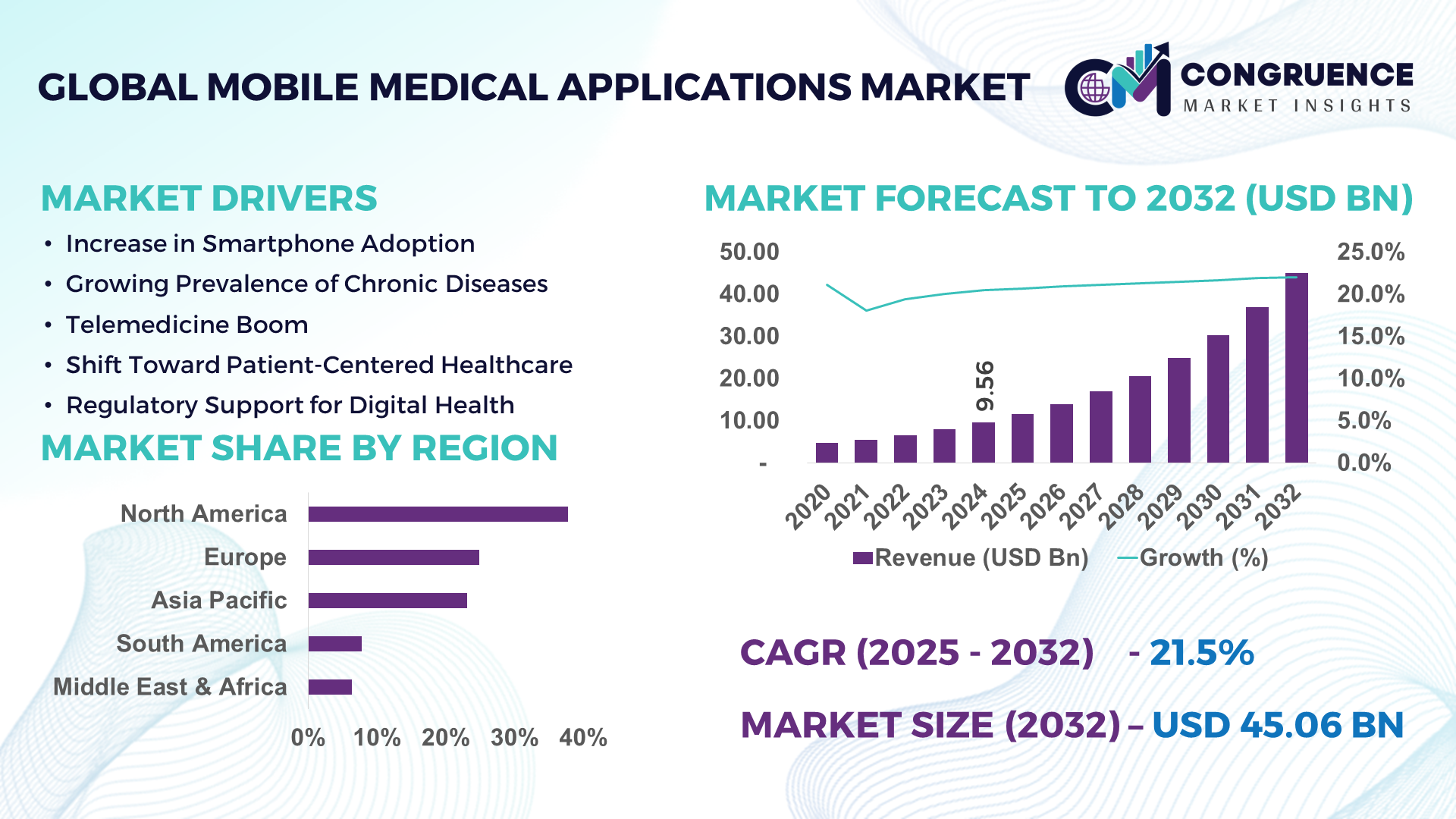 GLOBAL MOBILE MEDICAL APPLICATIONS MARKET

CONGRUENCE
MARKET INSIGHTS

MARKET DRIVERS
• Increase in Smartphone Adoption
• Growing Prevalence of Chronic Diseases
• Telemedicine Boom
• Shift Toward Patient-Centered Healthcare
• Regulatory Support for Digital Health

MARKET SHARE BY REGION

North America
Europe
Asia Pacific
South America
Middle East & Africa

0% 10% 20% 30% 40%

MARKET FORECAST TO 2032 (USD BN)

50.00
40.00
30.00
20.00
10.00
-

25.0%
20.0%
15.0%
10.0%
5.0%
0.0%

9.56

2020 2021 2022 2023 2024 2025 2026 2027 2028 2029 2030 2031 2032

Revenue (USD Bn) Growth (%)

CAGR (2025 - 2032) - 21.5%

MARKET SIZE (2032) – USD 45.06 BN